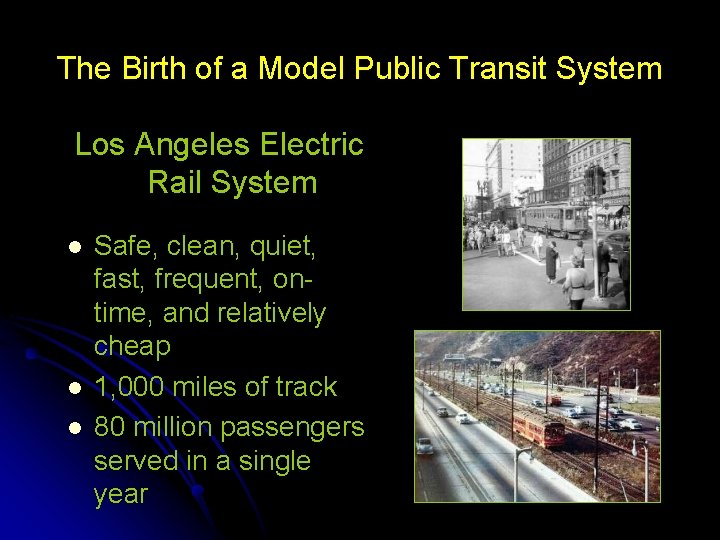 The Birth of a Model Public Transit System

Los Angeles Electric Rail System

- Safe, clean, quiet, fast, frequent, on-time, and relatively cheap
- 1,000 miles of track
- 80 million passengers served in a single year